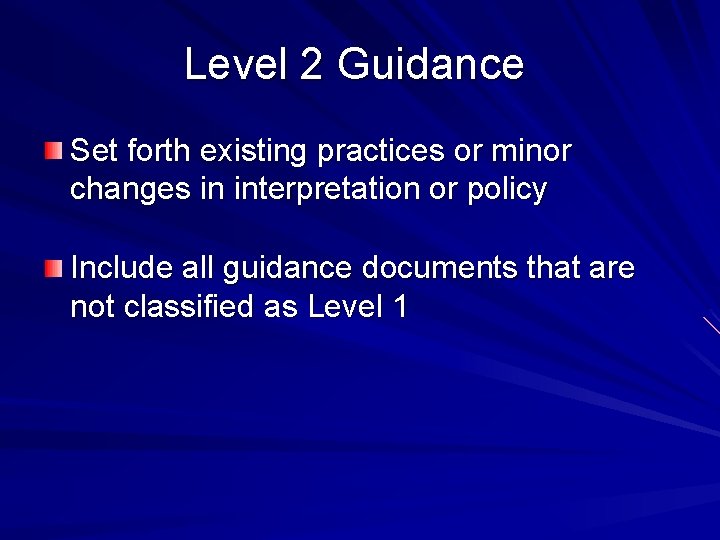 Level 2 Guidance

Set forth existing practices or minor changes in interpretation or policy

Include all guidance documents that are not classified as Level 1